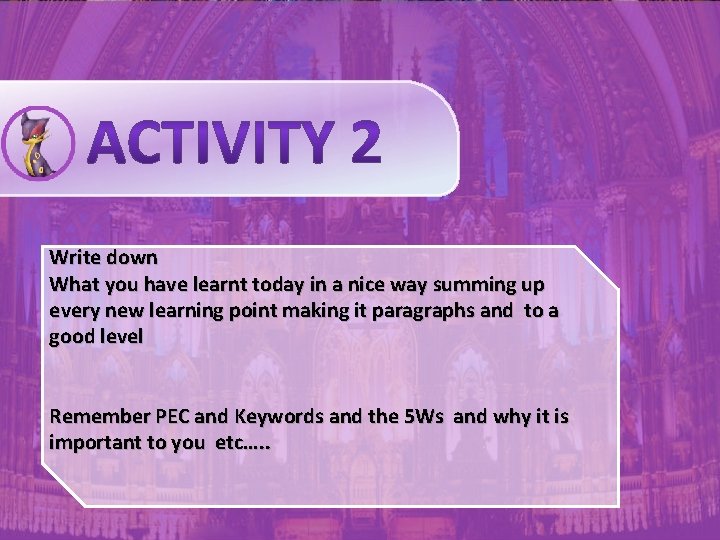 ACTIVITY 2

Write down
What you have learnt today in a nice way summing up every new learning point making it paragraphs and to a good level

Remember PEC and Keywords and the 5Ws and why it is important to you etc.....